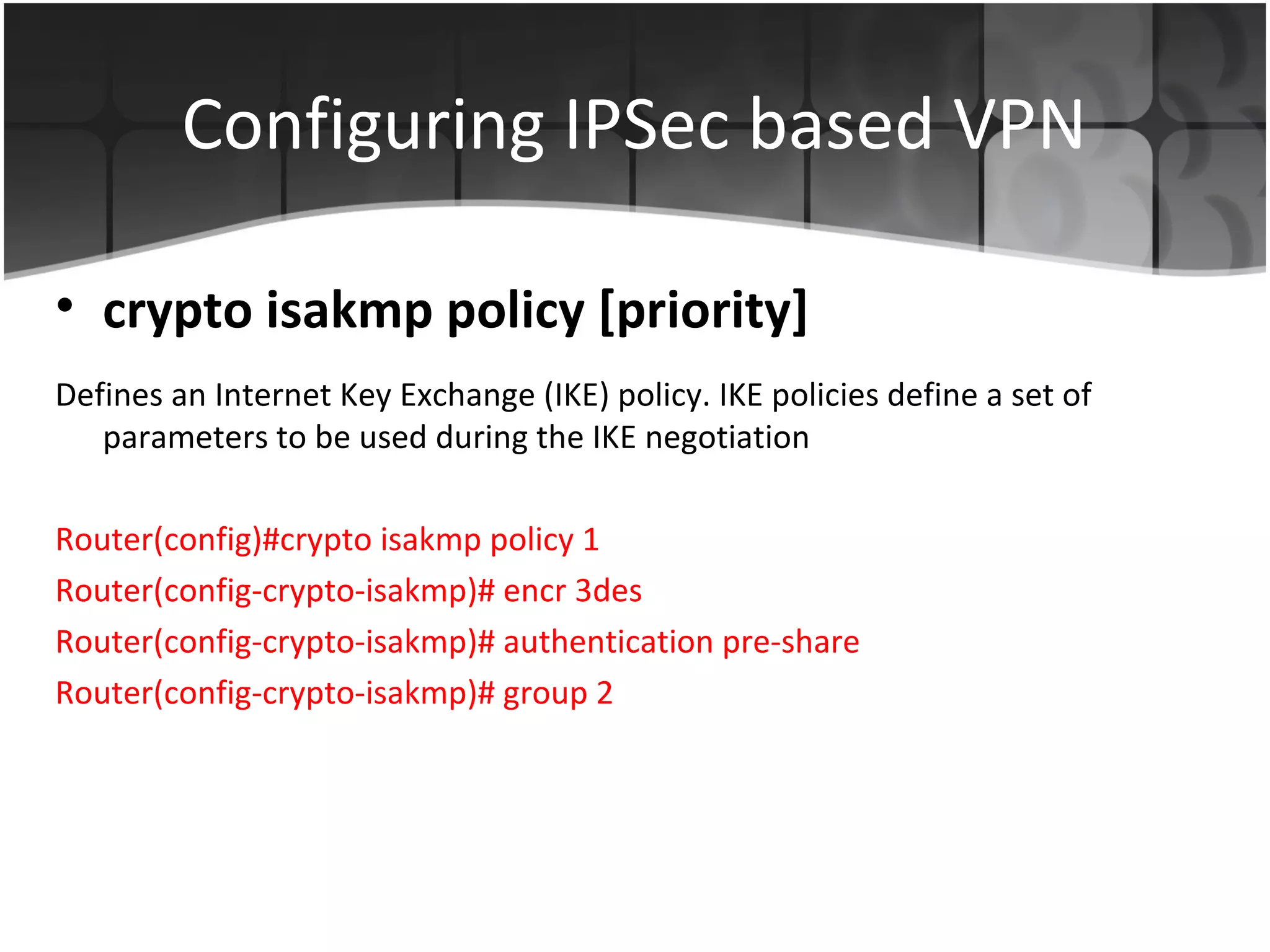 Configuring IPSec based VPN

• crypto isakmp policy [priority]

Defines an Internet Key Exchange (IKE) policy. IKE policies define a set of parameters to be used during the IKE negotiation

Router(config)#crypto isakmp policy 1
Router(config-crypto-isakmp)# encr 3des
Router(config-crypto-isakmp)# authentication pre-share
Router(config-crypto-isakmp)# group 2